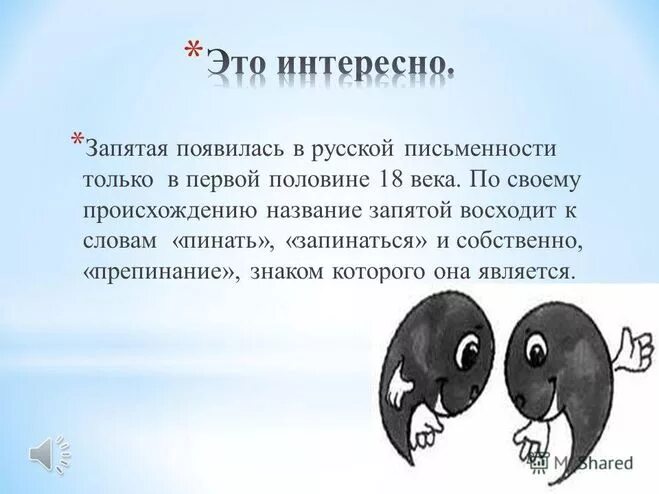 *Это интересно.

*Запятая появилась в русской письменности только в первой половине 18 века. По своему происхождению название запятой восходит к словам «пинать», «запинаться» и собственно, «препинание», знаком которого она является.

MyShared